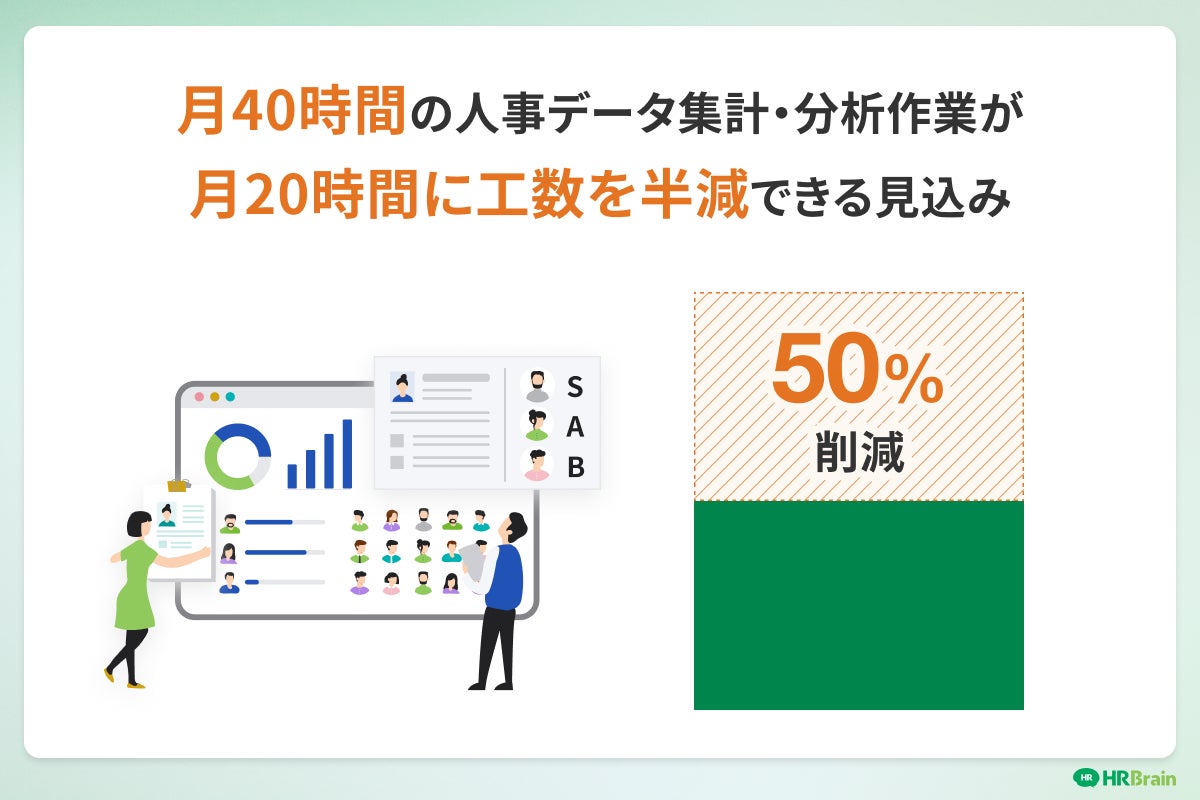 月40時間の人事データ集計・分析作業が
月20時間に工数を半減できる見込み

S
A
B

50%
削減

HR HRBrain